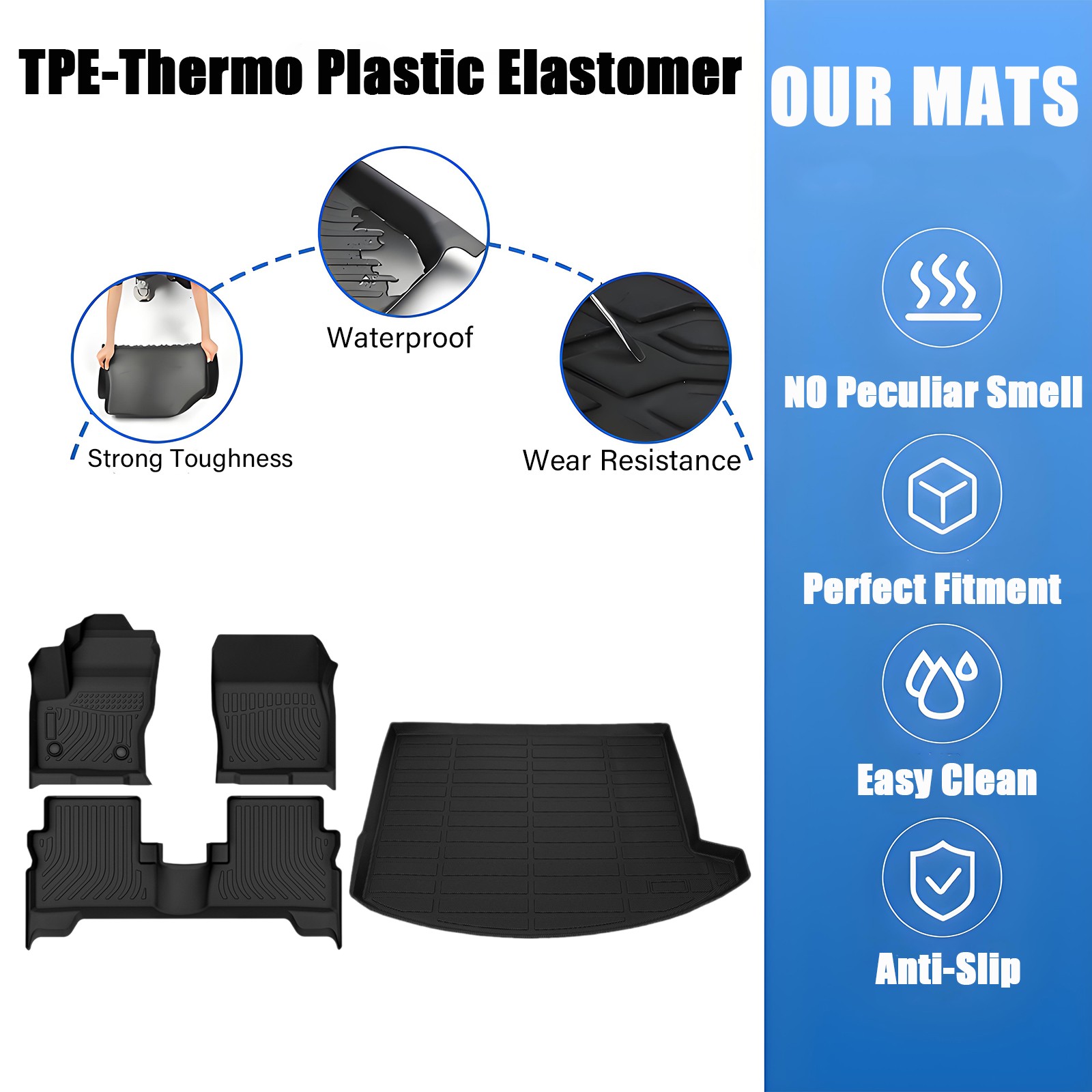 TPE-Thermo Plastic Elastomer

Waterproof

Strong Toughness

Wear Resistance

OUR MATS

NO Peculiar Smell

Perfect Fitment

Easy Clean

Anti-Slip